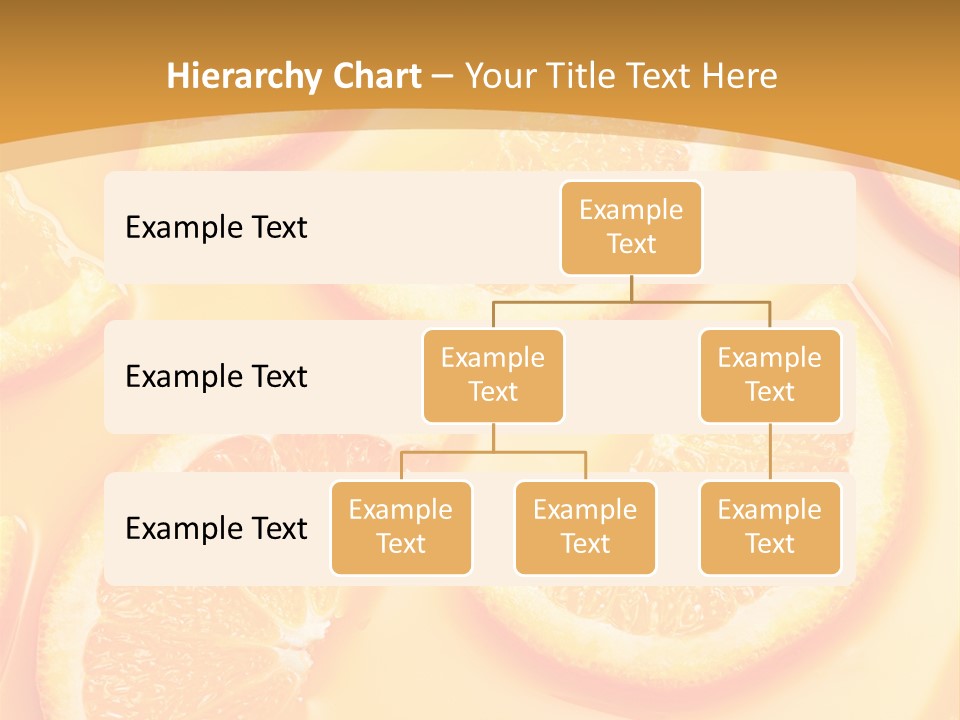 Hierarchy Chart – Your Title Text Here

Example Text

Example Text

Example Text

Example Text

Example Text

Example Text

Example Text

Example Text

Example Text